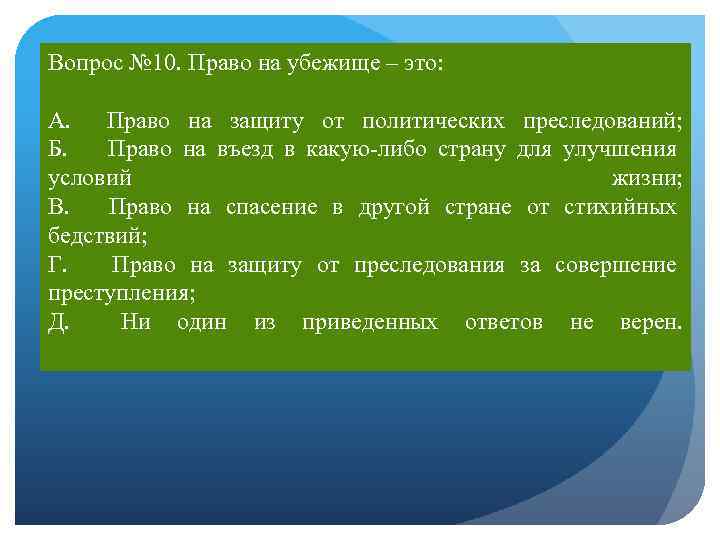 Вопрос №10. Право на убежище – это:

А. Право на защиту от политических преследований;
Б. Право на въезд в какую-либо страну для улучшения условий жизни;
В. Право на спасение в другой стране от стихийных бедствий;
Г. Право на защиту от преследования за совершение преступления;
Д. Ни один из приведенных ответов не верен.